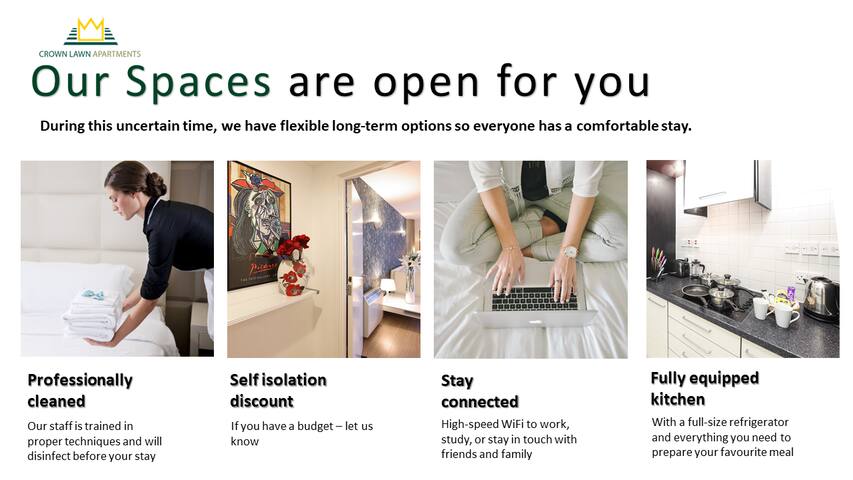 CROWN LAWN APARTMENTS

Our Spaces are open for you

During this uncertain time, we have flexible long-term options so everyone has a comfortable stay.

Professionally cleaned

Our staff is trained in proper techniques and will disinfect before your stay

Self isolation discount

If you have a budget – let us know

Stay connected

High-speed WiFi to work, study, or stay in touch with friends and family

Fully equipped kitchen

With a full-size refrigerator and everything you need to prepare your favourite meal